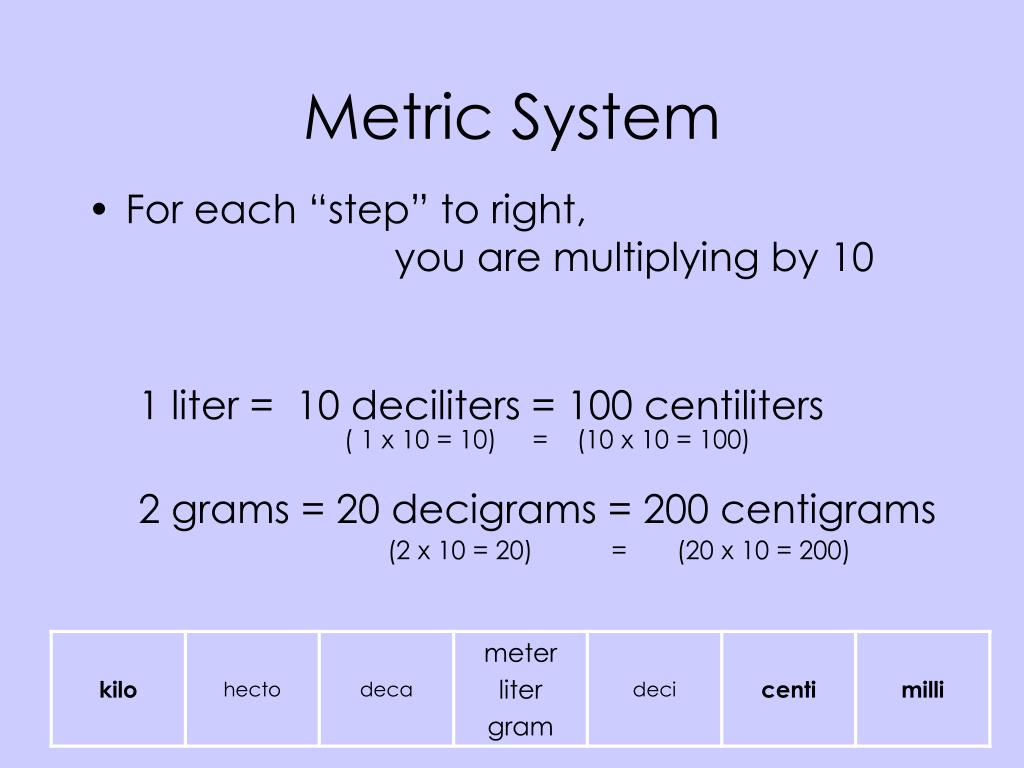 Metric System

• For each “step” to right, you are multiplying by 10

1 liter = 10 deciliters = 100 centiliters
( 1 x 10 = 10) = (10 x 10 = 100)

2 grams = 20 decigrams = 200 centigrams
(2 x 10 = 20) = (20 x 10 = 200)

| kilo | hecto | deca | meter liter gram | deci | centi | milli |
|---|---|---|---|---|---|---|